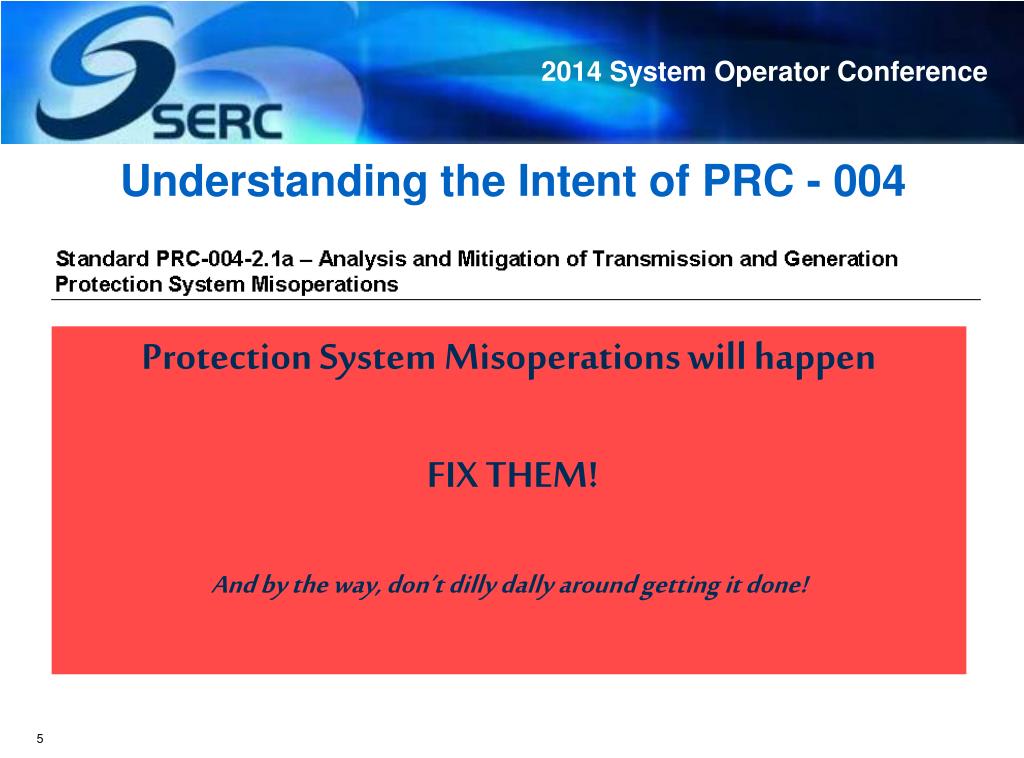 SERC

2014 System Operator Conference

Understanding the Intent of PRC - 004

Standard PRC-004-2.1a – Analysis and Mitigation of Transmission and Generation Protection System Misoperations

Protection System Misoperations will happen

FIX THEM!

And by the way, don't dilly dally around getting it done!

5